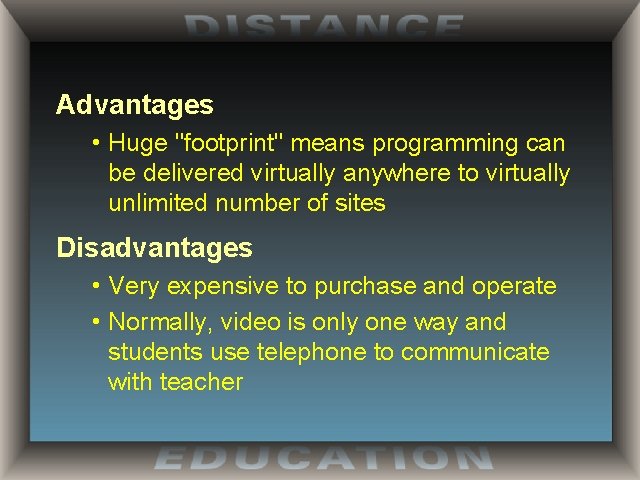 DISTANCE

Advantages

• Huge "footprint" means programming can be delivered virtually anywhere to virtually unlimited number of sites

Disadvantages

• Very expensive to purchase and operate

• Normally, video is only one way and students use telephone to communicate with teacher

EDUCATION